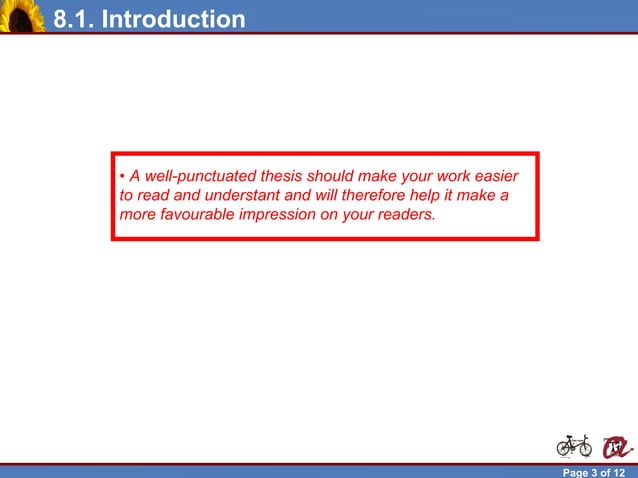 8.1. Introduction

• A well-punctuated thesis should make your work easier to read and understant and will therefore help it make a more favourable impression on your readers.

Page 3 of 12